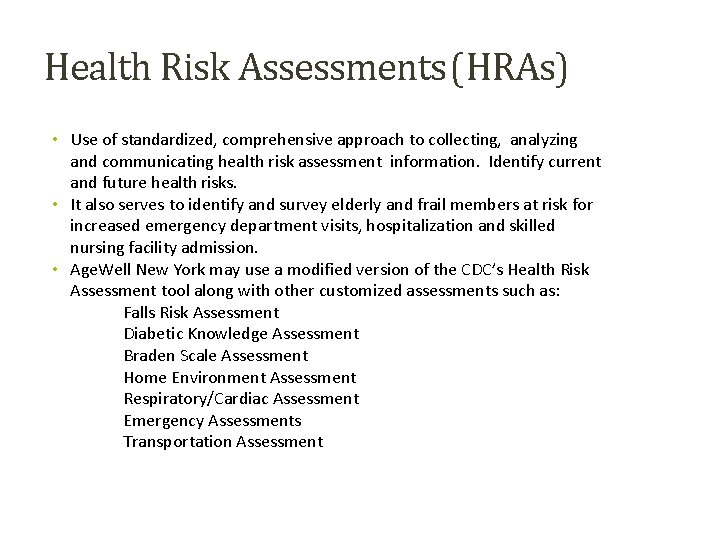 Health Risk Assessments (HRAs)

• Use of standardized, comprehensive approach to collecting, analyzing and communicating health risk assessment information. Identify current and future health risks.
• It also serves to identify and survey elderly and frail members at risk for increased emergency department visits, hospitalization and skilled nursing facility admission.
• AgeWell New York may use a modified version of the CDC's Health Risk Assessment tool along with other customized assessments such as:
Falls Risk Assessment
Diabetic Knowledge Assessment
Braden Scale Assessment
Home Environment Assessment
Respiratory/Cardiac Assessment
Emergency Assessments
Transportation Assessment